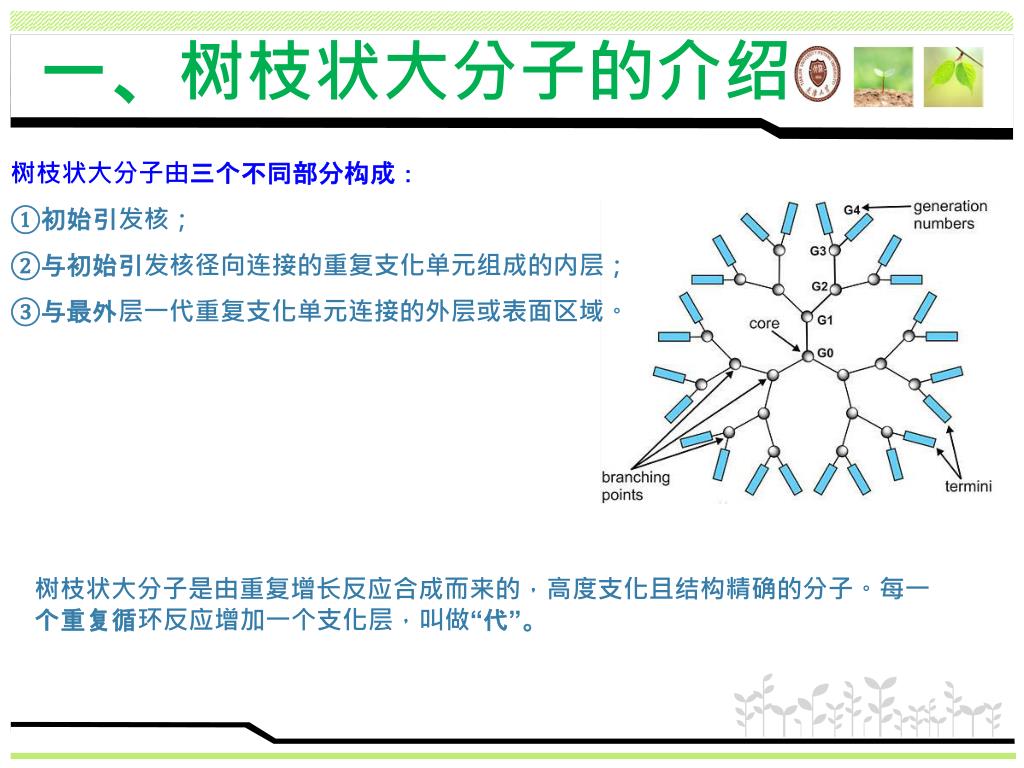 一、树枝状大分子的介绍

树枝状大分子由三个不同部分构成：

①初始引发核；

②与初始引发核径向连接的重复支化单元组成的内层；

③与最外层一代重复支化单元连接的外层或表面区域。

G4
generation numbers
G3
G2
G1
core
G0
branching points
termini

树枝状大分子是由重复增长反应合成而来的，高度支化且结构精确的分子。每一个重复循环反应增加一个支化层，叫做“代”。